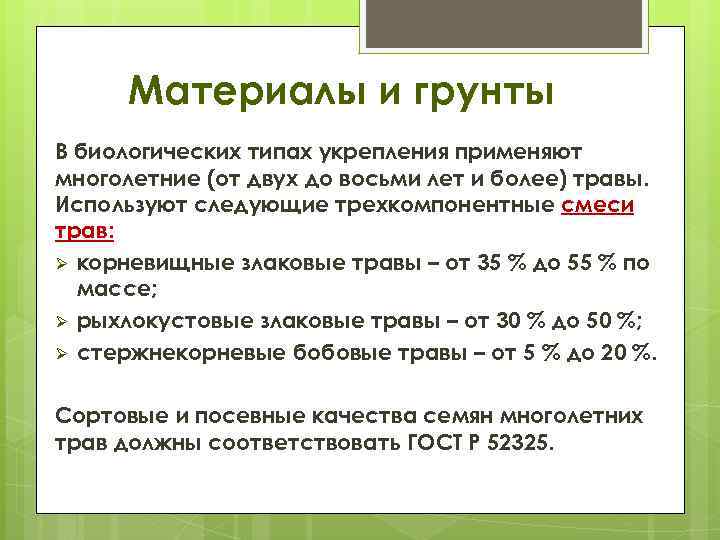 Материалы и грунты

В биологических типах укрепления применяют многолетние (от двух до восьми лет и более) травы. Используют следующие трехкомпонентные смеси трав:

➢ корневищные злаковые травы – от 35 % до 55 % по массе;
➢ рыхлокустовые злаковые травы – от 30 % до 50 %;
➢ стержнекорневые бобовые травы – от 5 % до 20 %.

Сортовые и посевные качества семян многолетних трав должны соответствовать ГОСТ Р 52325.